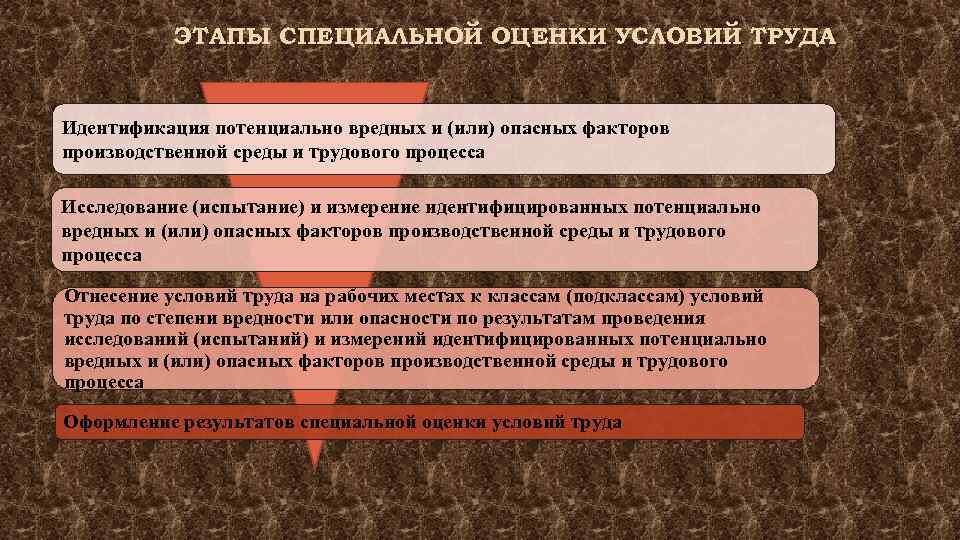 ЭТАПЫ СПЕЦИАЛЬНОЙ ОЦЕНКИ УСЛОВИЙ ТРУДА

Идентификация потенциально вредных и (или) опасных факторов производственной среды и трудового процесса

Исследование (испытание) и измерение идентифицированных потенциально вредных и (или) опасных факторов производственной среды и трудового процесса

Отнесение условий труда на рабочих местах к классам (подклассам) условий труда по степени вредности или опасности по результатам проведения исследований (испытаний) и измерений идентифицированных потенциально вредных и (или) опасных факторов производственной среды и трудового процесса

Оформление результатов специальной оценки условий труда